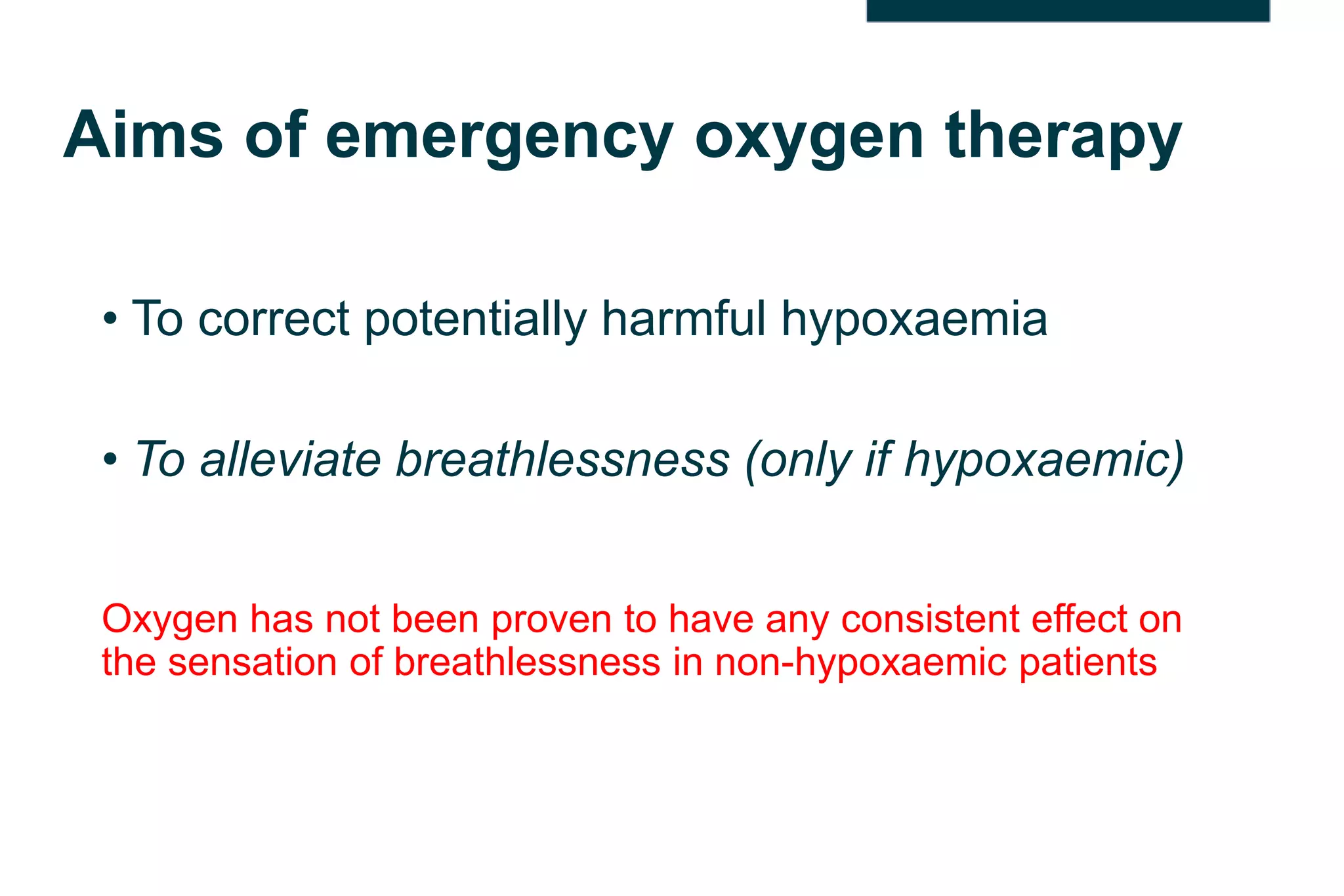 Aims of emergency oxygen therapy

• To correct potentially harmful hypoxaemia

• To alleviate breathlessness (only if hypoxaemic)

Oxygen has not been proven to have any consistent effect on the sensation of breathlessness in non-hypoxaemic patients